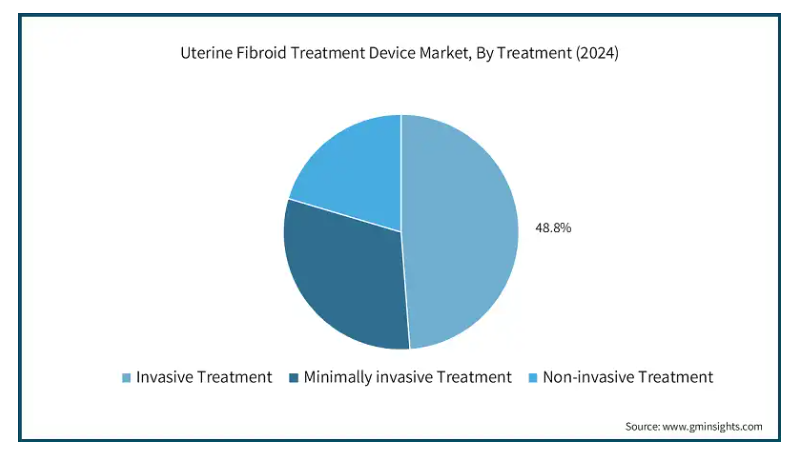 Uterine Fibroid Treatment Device Market, By Treatment (2024)

48.8%

Invasive Treatment   Minimally invasive Treatment   Non-invasive Treatment

Source: www.gminsights.com